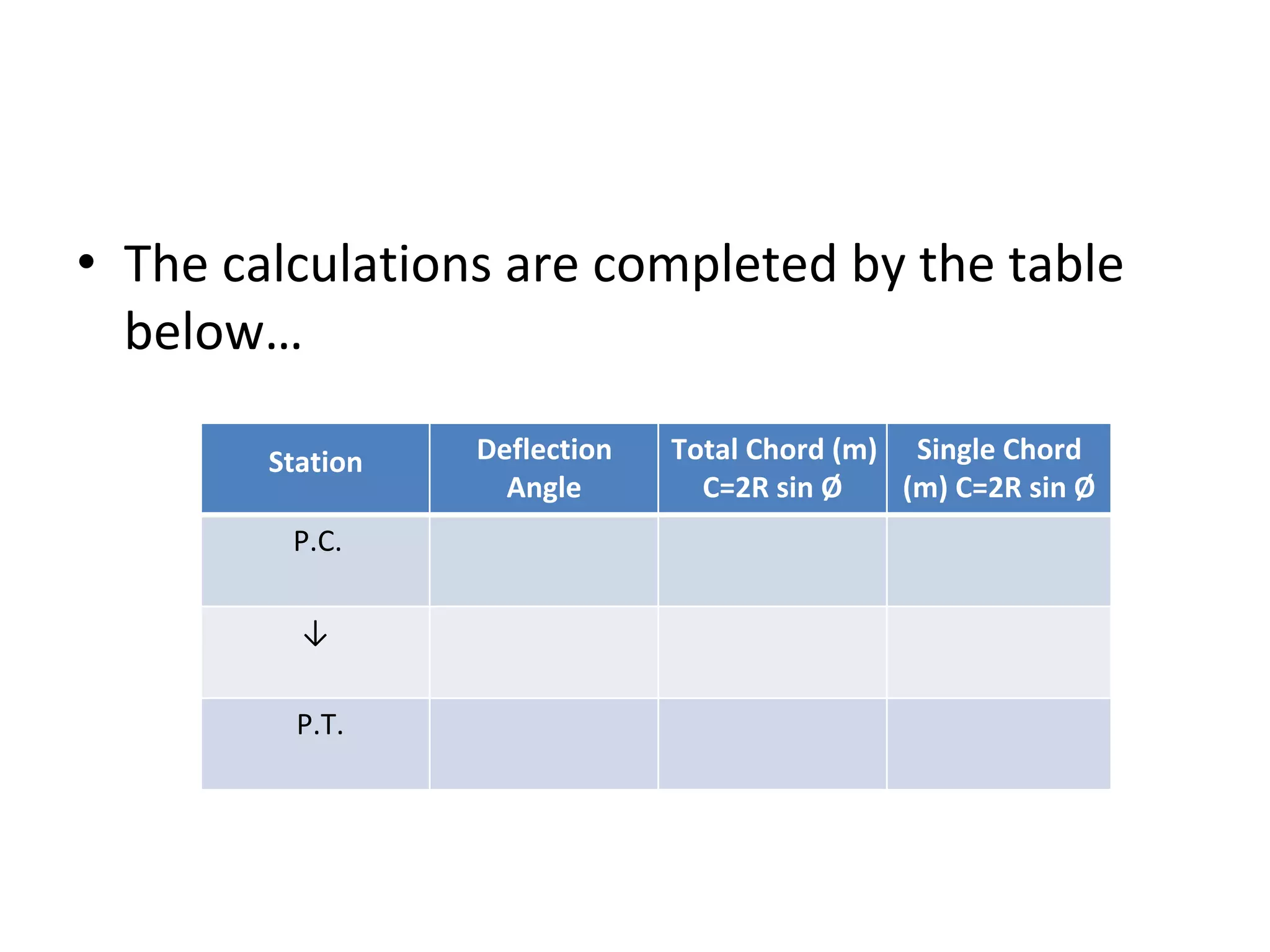 • The calculations are completed by the table below…

| Station | Deflection Angle | Total Chord (m) C=2R sin Ø | Single Chord (m) C=2R sin Ø |
|---|---|---|---|
| P.C. | | | |
| ↓ | | | |
| P.T. | | | |